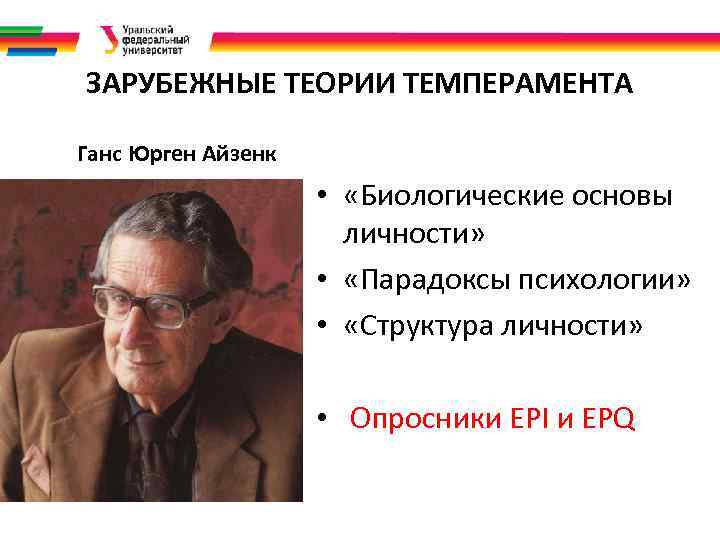 Уральский федеральный университет

ЗАРУБЕЖНЫЕ ТЕОРИИ ТЕМПЕРАМЕНТА

Ганс Юрген Айзенк

• «Биологические основы личности»
• «Парадоксы психологии»
• «Структура личности»

• Опросники EPI и EPQ